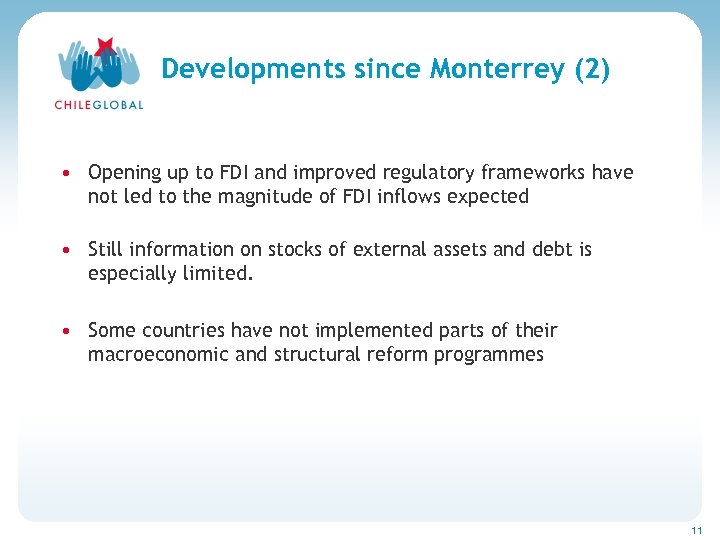 CHILEGLOBAL

Developments since Monterrey (2)

• Opening up to FDI and improved regulatory frameworks have not led to the magnitude of FDI inflows expected

• Still information on stocks of external assets and debt is especially limited.

• Some countries have not implemented parts of their macroeconomic and structural reform programmes

11